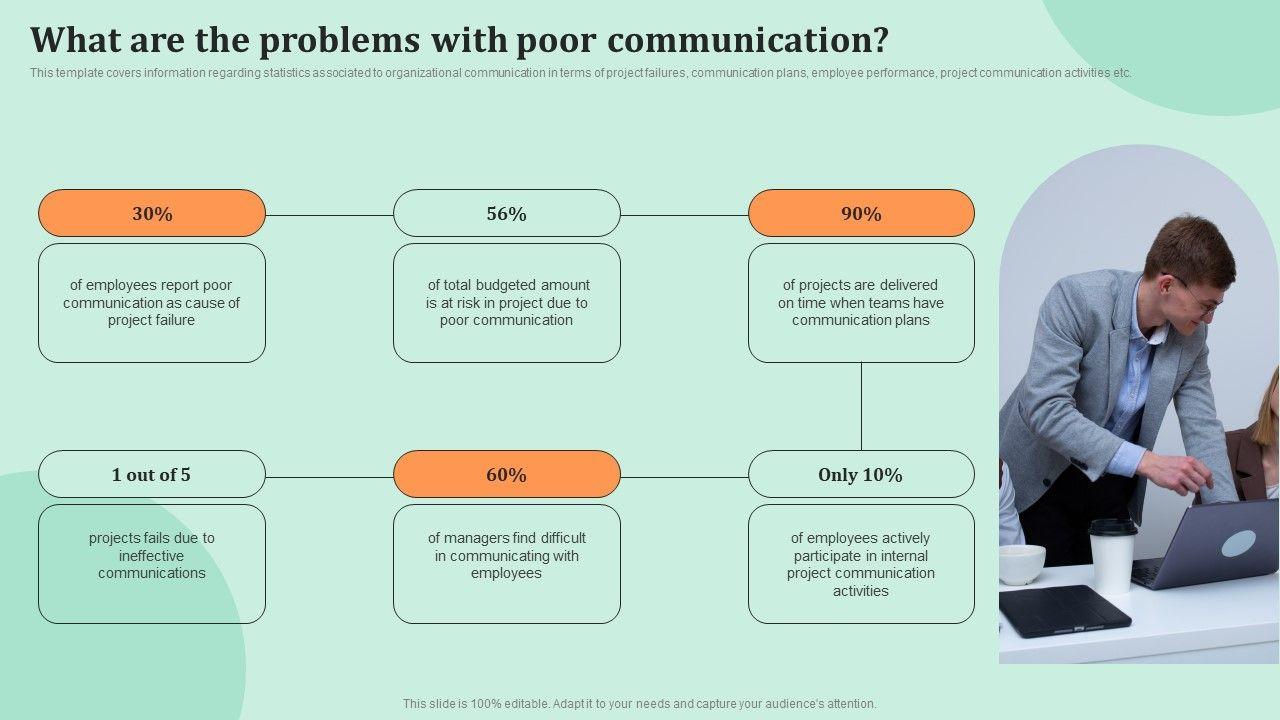 What are the problems with poor communication?

This template covers information regarding statistics associated to organizational communication in terms of project failures, communication plans, employee performance, project communication activities etc.

30%

of employees report poor communication as cause of project failure

56%

of total budgeted amount is at risk in project due to poor communication

90%

of projects are delivered on time when teams have communication plans

1 out of 5

projects fails due to ineffective communications

60%

of managers find difficult in communicating with employees

Only 10%

of employees actively participate in internal project communication activities

This slide is 100% editable. Adapt it to your needs and capture your audience's attention.